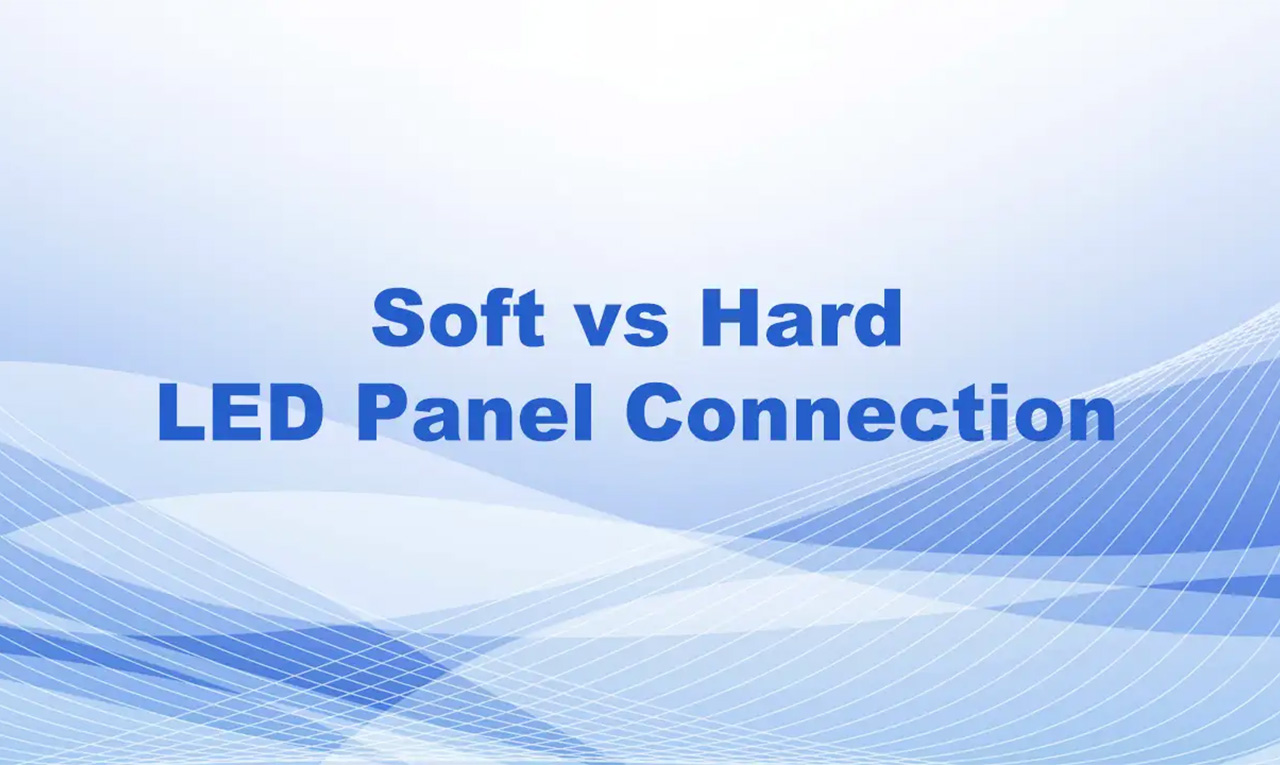 Soft vs Hard
LED Panel Connection